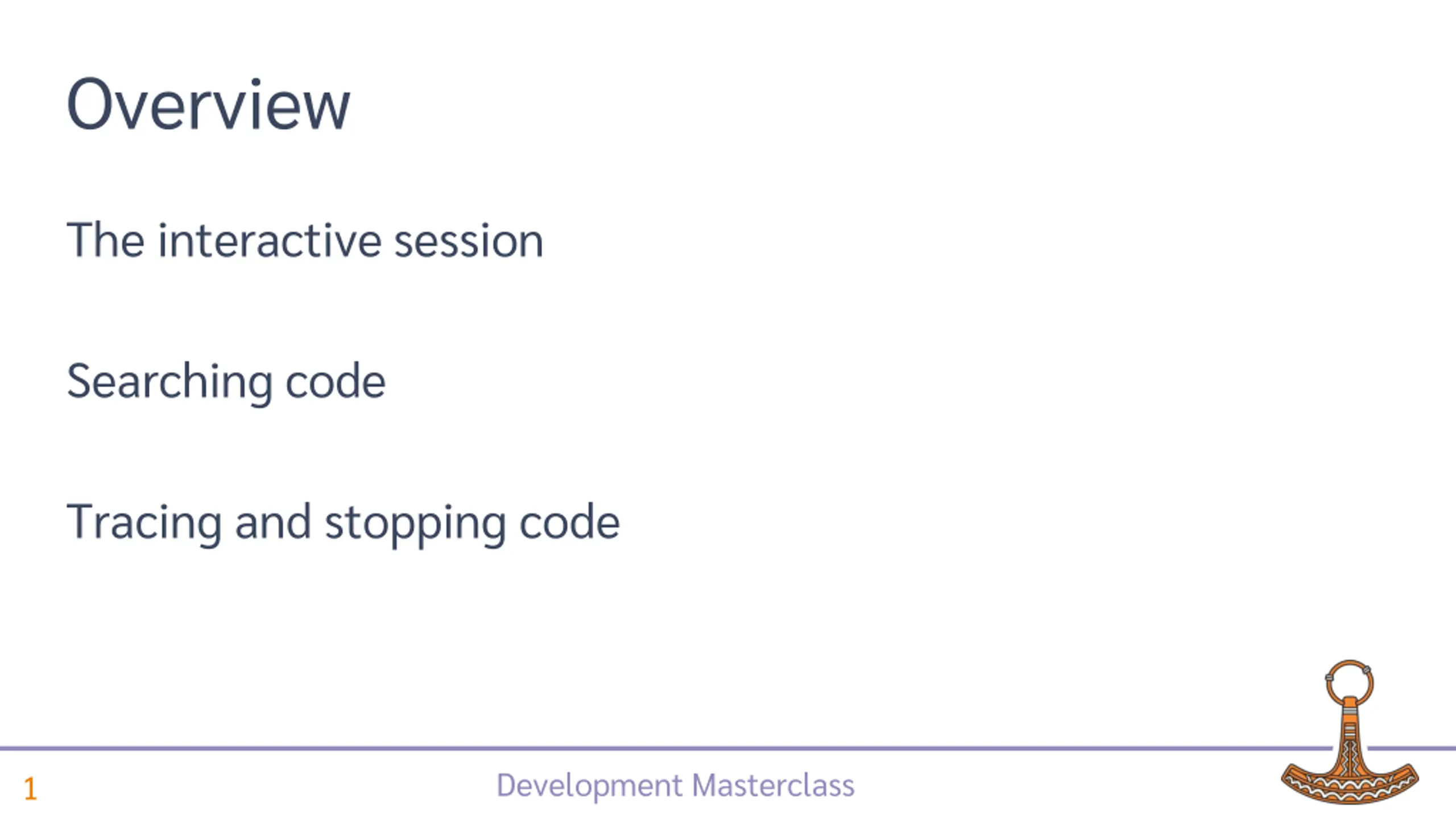 Overview

The interactive session

Searching code

Tracing and stopping code

1

Development Masterclass